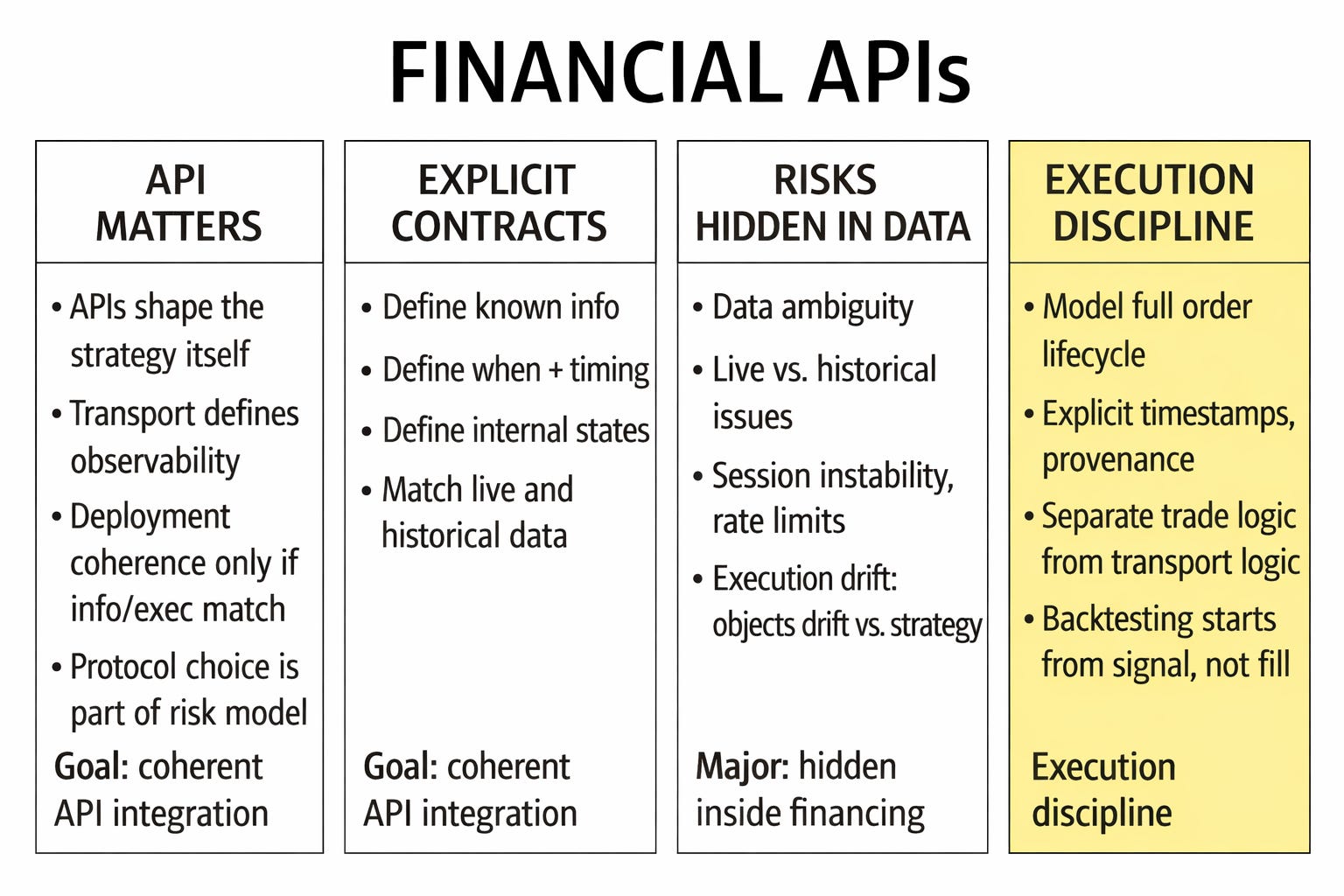 FINANCIAL APIs

API MATTERS

• APIs shape the strategy itself
• Transport defines observability
• Deployment coherence only if info/exec match
• Protocol choice is part of risk model

Goal: coherent API integration

EXPLICIT CONTRACTS

• Define known info
• Define when + timing
• Define internal states
• Match live and historical data

Goal: coherent API integration

RISKS HIDDEN IN DATA

• Data ambiguity
• Live vs. historical issues
• Session instability, rate limits
• Execution drift: objects drift vs. strategy

Major: hidden inside financing

EXECUTION DISCIPLINE

• Model full order lifecycle
• Explicit timestamps, provenance
• Separate trade logic from transport logic
• Backtesting starts from signal, not fill

Execution discipline